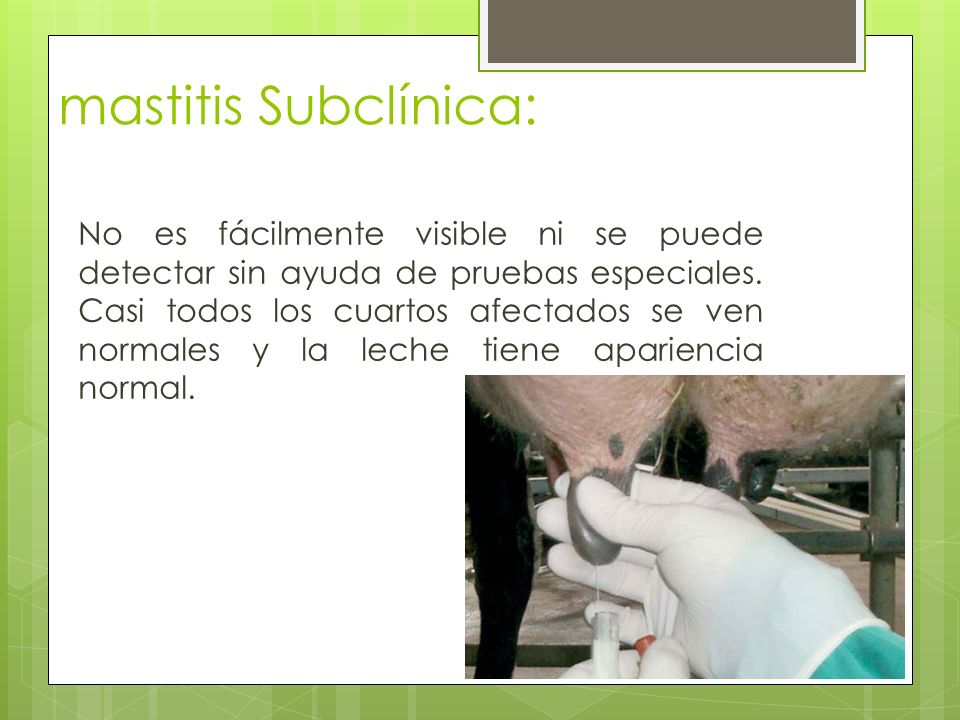 mastitis Subclínica:

No es fácilmente visible ni se puede detectar sin ayuda de pruebas especiales. Casi todos los cuartos afectados se ven normales y la leche tiene apariencia normal.